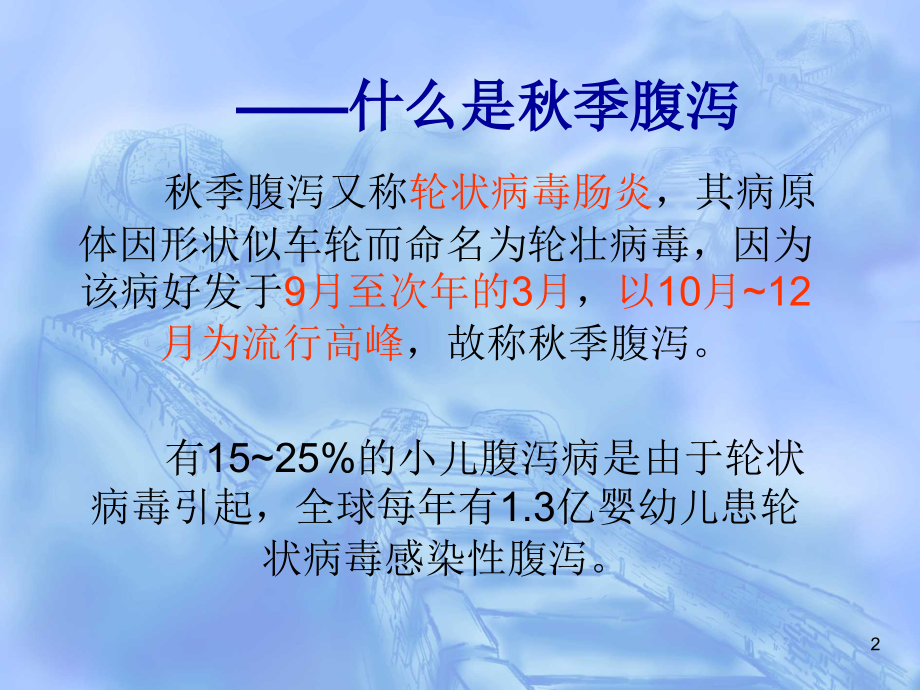 ——什么是秋季腹泻

秋季腹泻又称轮状病毒肠炎，其病原体因形状似车轮而命名为轮壮病毒，因为该病好发于9月至次年的3月，以10月~12月为流行高峰，故称秋季腹泻。

有15~25%的小儿腹泻病是由于轮状病毒引起，全球每年有1.3亿婴幼儿患轮状病毒感染性腹泻。

2